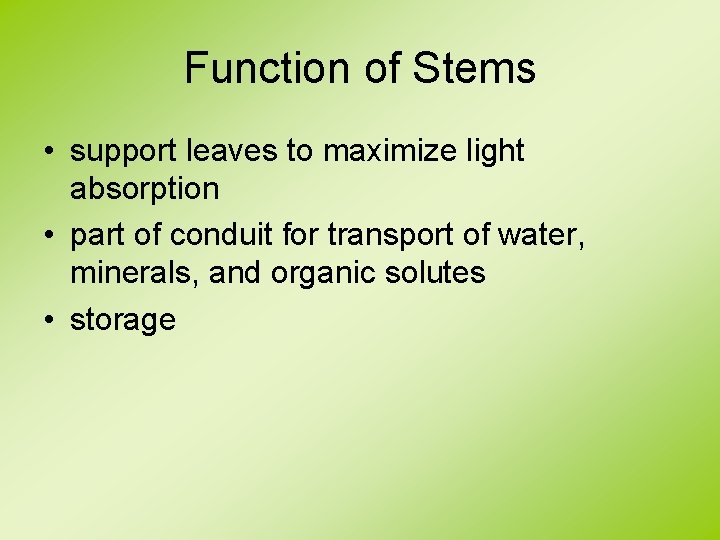 Function of Stems

• support leaves to maximize light absorption
• part of conduit for transport of water, minerals, and organic solutes
• storage